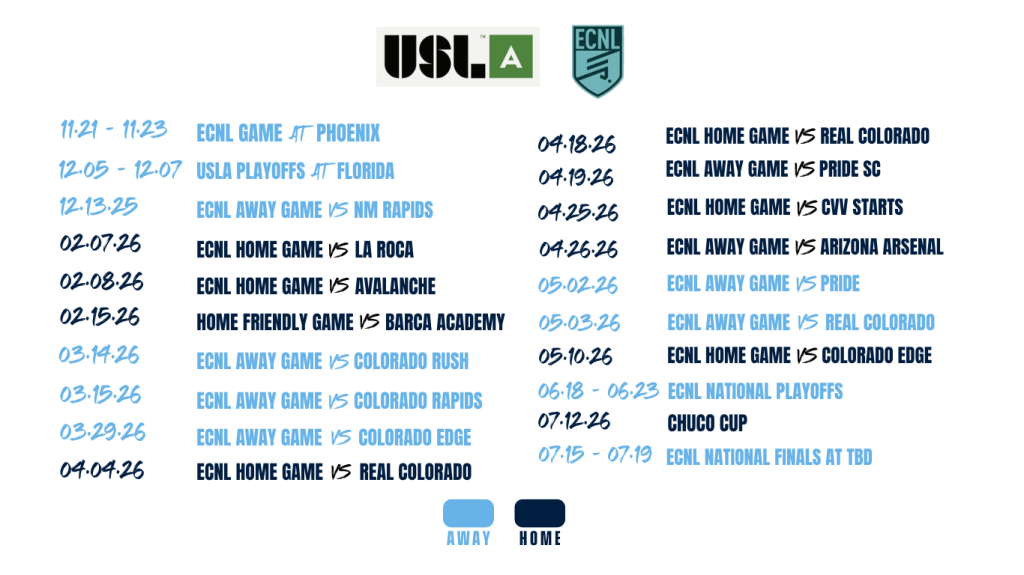 USL A

ECNL

11.21 - 11.23 ECNL GAME AT PHOENIX
12.05 - 12.07 USLA PLAYOFFS AT FLORIDA
12.13.25 ECNL AWAY GAME VS NM RAPIDS
02.07.26 ECNL HOME GAME VS LA ROCA
02.08.26 ECNL HOME GAME VS AVALANCHE
02.15.26 HOME FRIENDLY GAME VS BARCA ACADEMY
03.14.26 ECNL AWAY GAME VS COLORADO RUSH
03.15.26 ECNL AWAY GAME VS COLORADO RAPIDS
03.29.26 ECNL AWAY GAME VS COLORADO EDGE
04.04.26 ECNL HOME GAME VS REAL COLORADO

04.18.26 ECNL HOME GAME VS REAL COLORADO
04.19.26 ECNL AWAY GAME VS PRIDE SC
04.25.26 ECNL HOME GAME VS CVV STARTS
04.26.26 ECNL AWAY GAME VS ARIZONA ARSENAL
05.02.26 ECNL AWAY GAME VS PRIDE
05.03.26 ECNL AWAY GAME VS REAL COLORADO
05.10.26 ECNL HOME GAME VS COLORADO EDGE
06.18 - 06.23 ECNL NATIONAL PLAYOFFS
07.12.26 CHUCO CUP
07.15 - 07.19 ECNL NATIONAL FINALS AT TBD

AWAY HOME